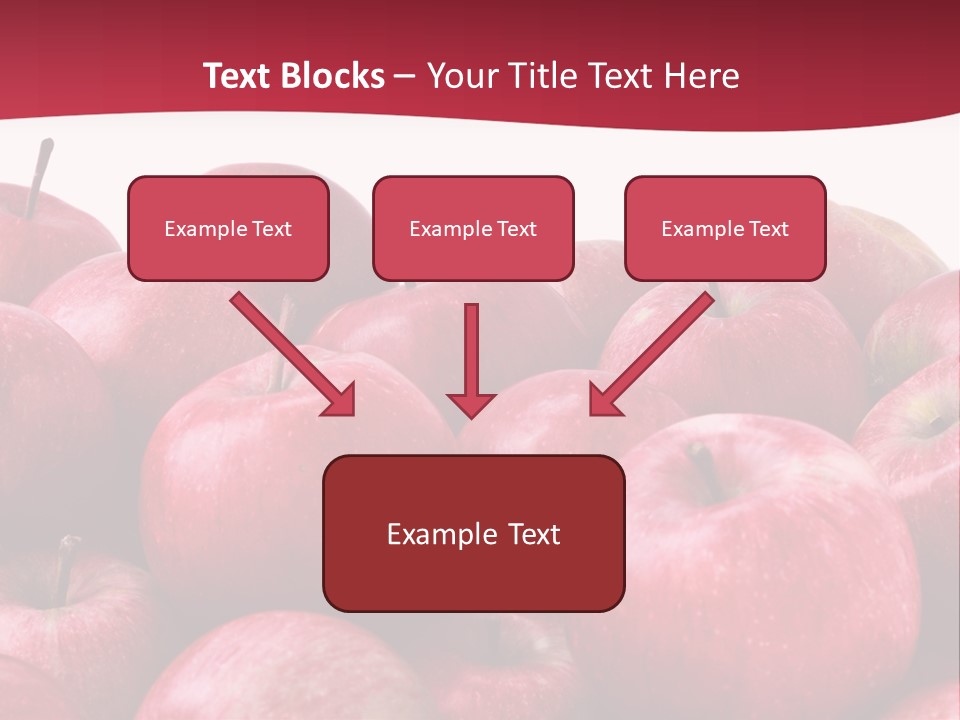 Text Blocks – Your Title Text Here

Example Text

Example Text

Example Text

Example Text